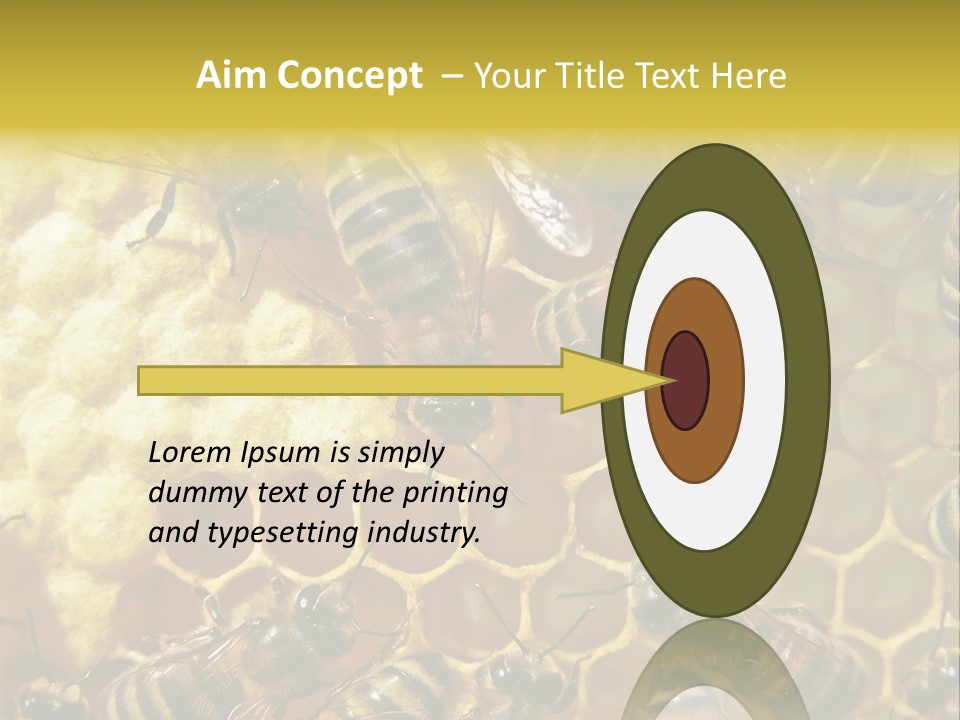 Aim Concept – Your Title Text Here

Lorem Ipsum is simply dummy text of the printing and typesetting industry.